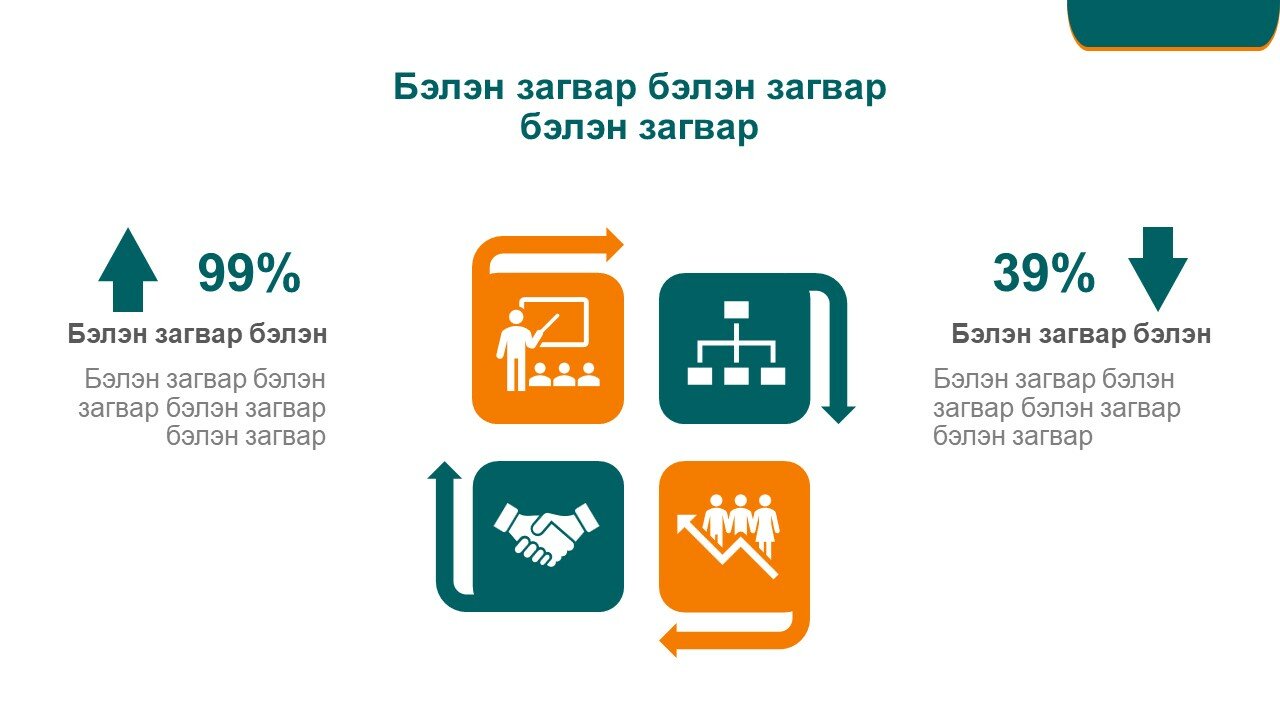 Бэлэн загвар бэлэн загвар бэлэн загвар

99%

Бэлэн загвар бэлэн

Бэлэн загвар бэлэн загвар бэлэн загвар бэлэн загвар

39%

Бэлэн загвар бэлэн

Бэлэн загвар бэлэн загвар бэлэн загвар бэлэн загвар